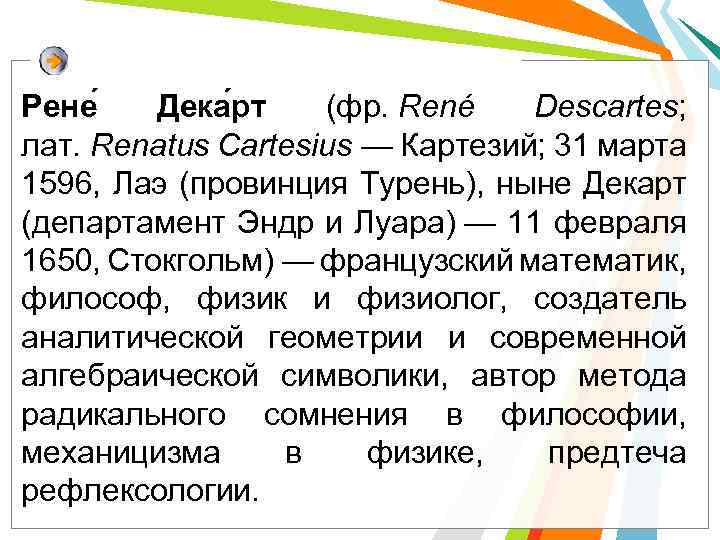 Рене́ Дека́рт (фр. René Descartes; лат. Renatus Cartesius — Картезий; 31 марта 1596, Лаэ (провинция Турень), ныне Декарт (департамент Эндр и Луара) — 11 февраля 1650, Стокгольм) — французский математик, философ, физик и физиолог, создатель аналитической геометрии и современной алгебраической символики, автор метода радикального сомнения в философии, механицизма в физике, предтеча рефлексологии.